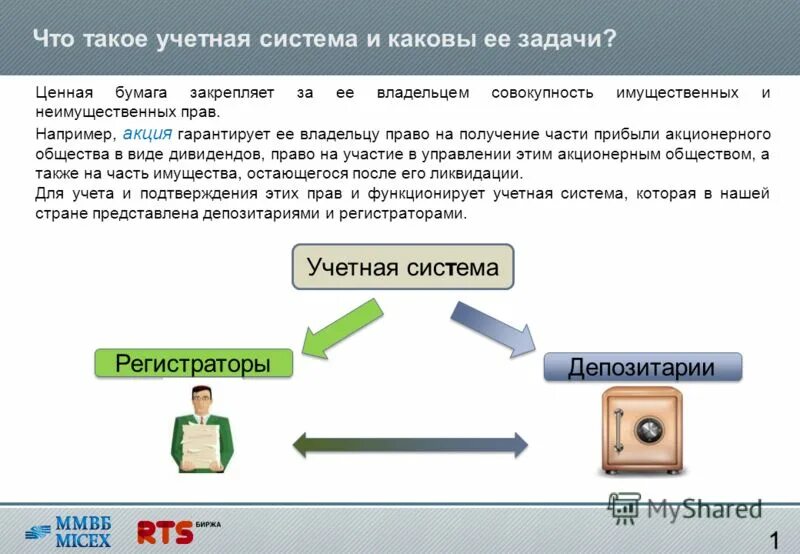 Что такое учетная система и каковы ее задачи?

Ценная бумага закрепляет за ее владельцем совокупность имущественных и неимущественных прав.

Например, акция гарантирует ее владельцу право на получение части прибыли акционерного общества в виде дивидендов, право на участие в управлении этим акционерным обществом, а также на часть имущества, остающегося после его ликвидации.

Для учета и подтверждения этих прав и функционирует учетная система, которая в нашей стране представлена депозитариями и регистраторами.

Учетная система

Регистраторы

Депозитарии

ММВБ MICEX

RTS БИРЖА

MyShared

1